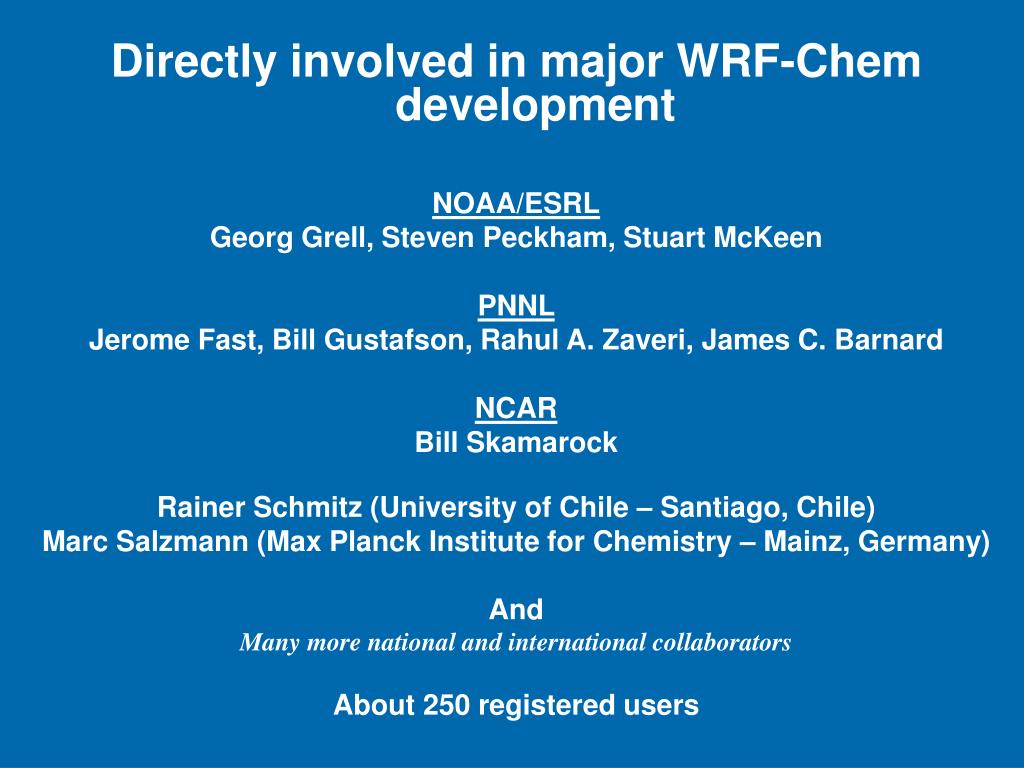 Directly involved in major WRF-Chem development

NOAA/ESRL
Georg Grell, Steven Peckham, Stuart McKeen

PNNL
Jerome Fast, Bill Gustafson, Rahul A. Zaveri, James C. Barnard

NCAR
Bill Skamarock

Rainer Schmitz (University of Chile – Santiago, Chile)
Marc Salzmann (Max Planck Institute for Chemistry – Mainz, Germany)

And
Many more national and international collaborators

About 250 registered users